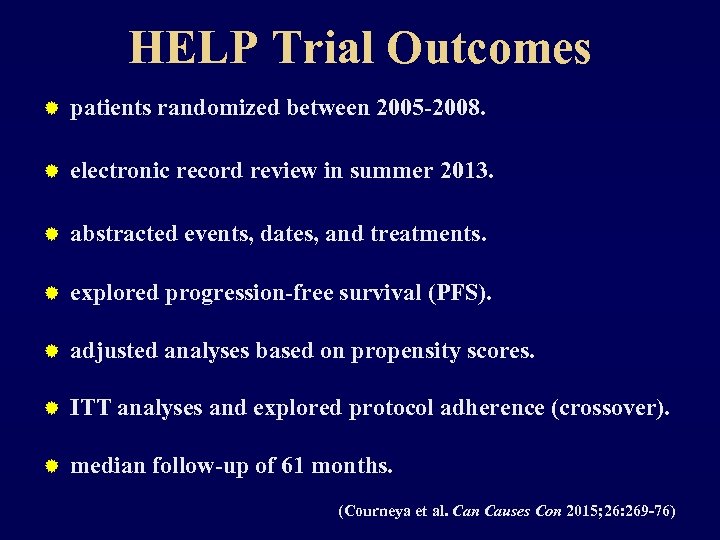 HELP Trial Outcomes

patients randomized between 2005-2008.

electronic record review in summer 2013.

abstracted events, dates, and treatments.

explored progression-free survival (PFS).

adjusted analyses based on propensity scores.

ITT analyses and explored protocol adherence (crossover).

median follow-up of 61 months.

(Courneya et al. Can Causes Con 2015;26:269-76)